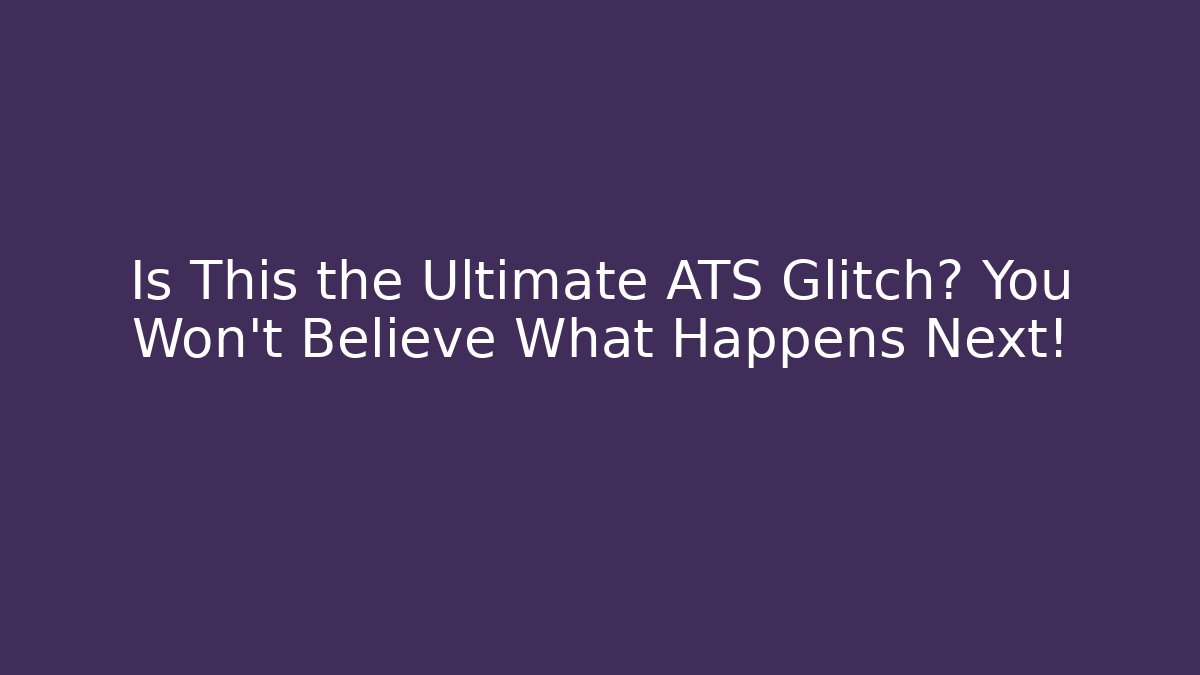 Is This the Ultimate ATS Glitch? You Won't Believe What Happens Next!